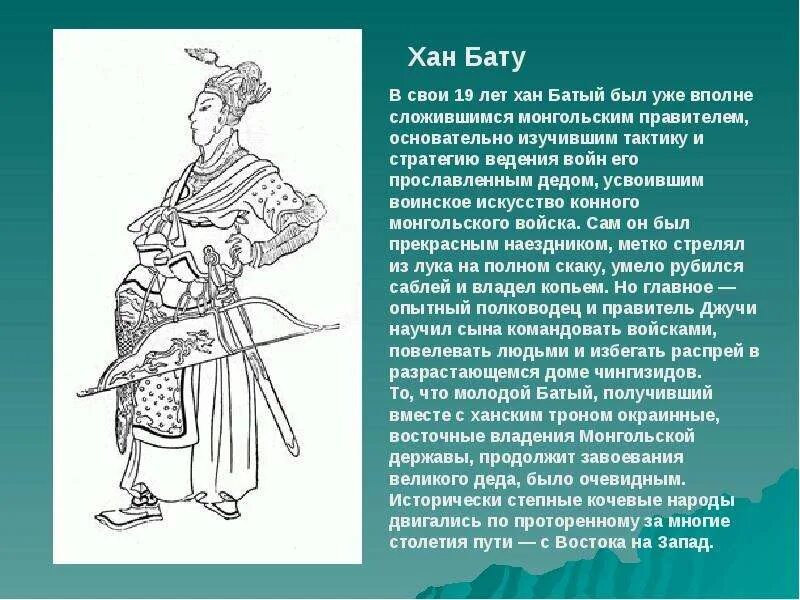 Хан Бату

В свои 19 лет хан Батый был уже вполне сложившимся монгольским правителем, основательно изучившим тактику и стратегию ведения войн его прославленным дедом, усвоившим воинское искусство конного монгольского войска. Сам он был прекрасным наездником, метко стрелял из лука на полном скаку, умело рубился саблей и владел копьем. Но главное — опытный полководец и правитель Джучи научил сына командовать войсками, повелевать людьми и избегать распрей в разрастающемся доме чингизидов.
То, что молодой Батый, получивший вместе с ханским троном окраинные, восточные владения Монгольской державы, продолжит завоевания великого деда, было очевидным. Исторически степные кочевые народы двигались по проторенному за многие столетия пути — с Востока на Запад.